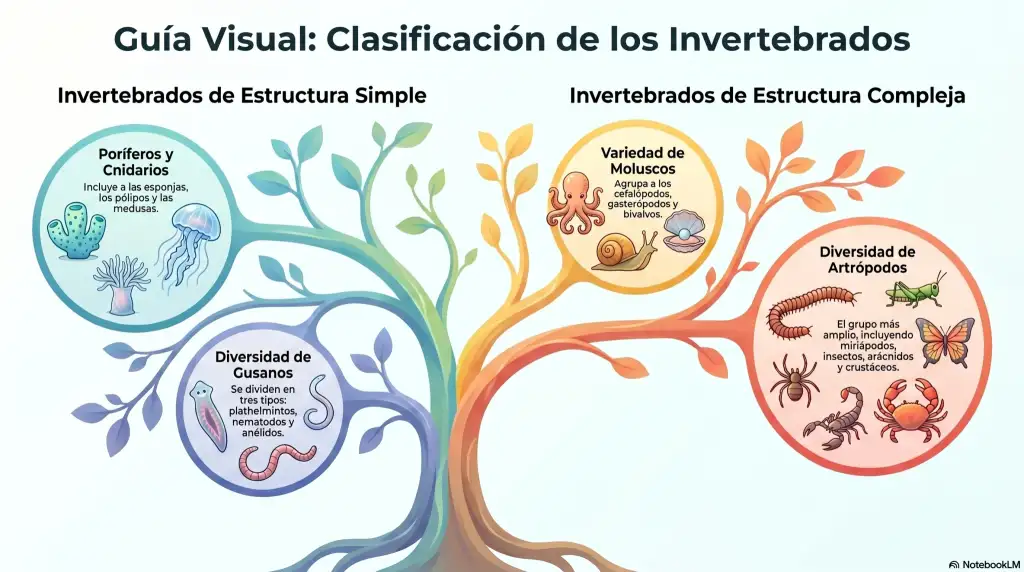 Guía Visual: Clasificación de los Invertebrados

Invertebrados de Estructura Simple

Poríferos y Cnidarios

Incluye a las esponjas, los pólipos y las medusas.

Diversidad de Gusanos

Se dividen en tres tipos: plathelmintos, nematodos y anélidos.

Invertebrados de Estructura Compleja

Variedad de Moluscos

Agrupa a los cefalópodos, gasterópodos y bivalvos.

Diversidad de Artrópodos

El grupo más amplio, incluyendo miriápodos, insectos, arácnidos y crustáceos.

NotebookLM